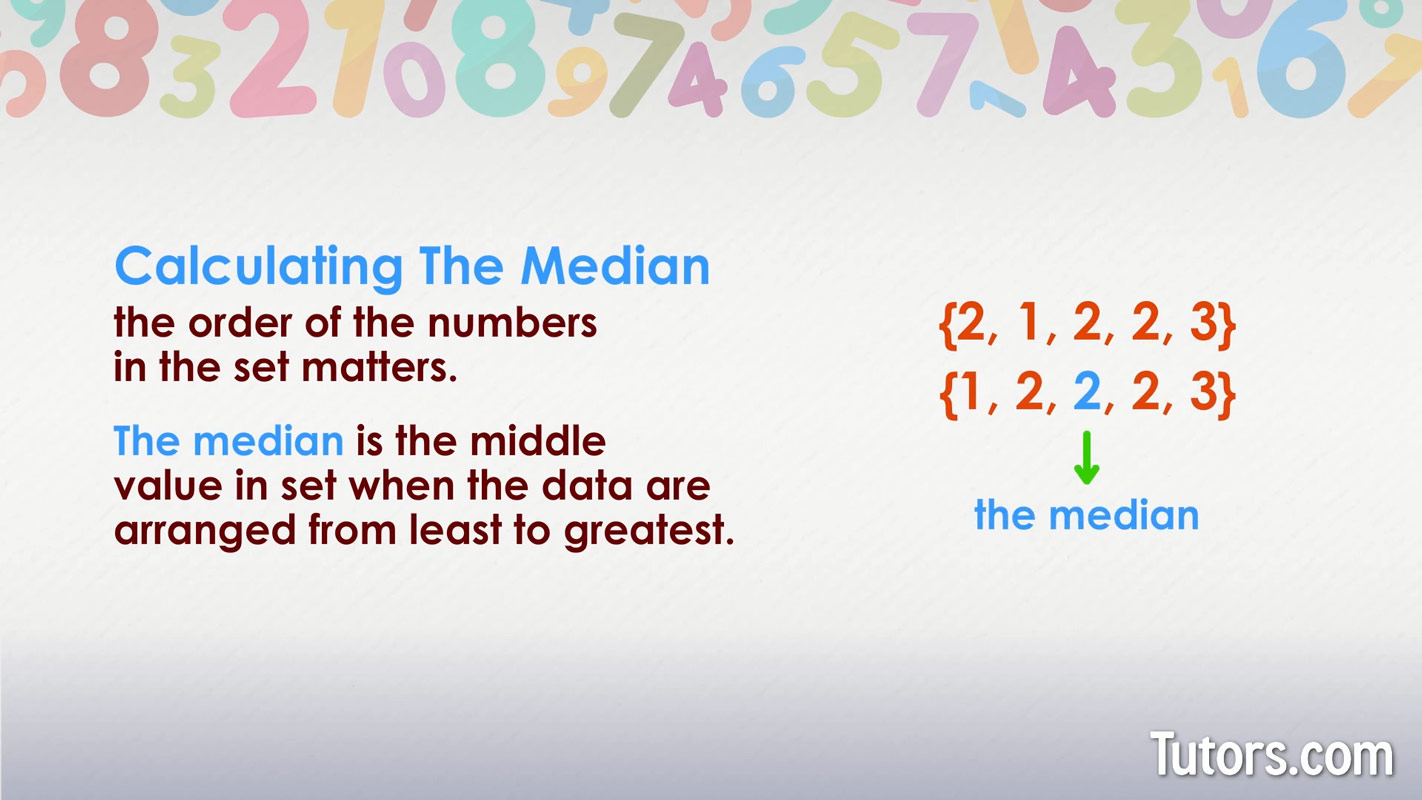 Calculating The Median

the order of the numbers in the set matters.

The median is the middle value in set when the data are arranged from least to greatest.

$\{2, 1, 2, 2, 3\}$

$\{1, 2, 2, 2, 3\}$

the median

Tutors.com